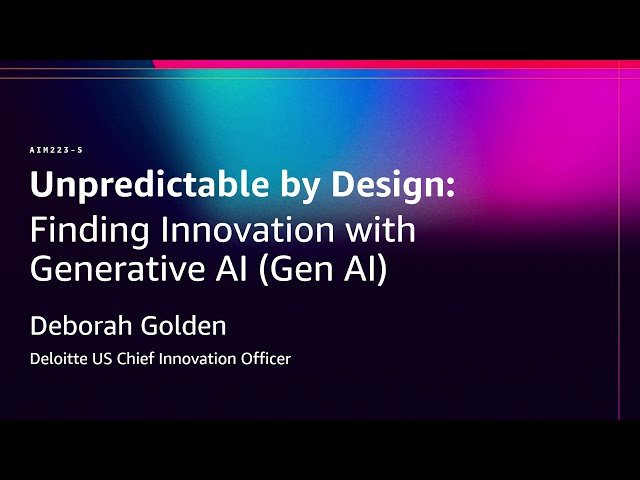 AIM223-S

Unpredictable by Design: Finding Innovation with Generative AI (Gen AI)

Deborah Golden

Deloitte US Chief Innovation Officer